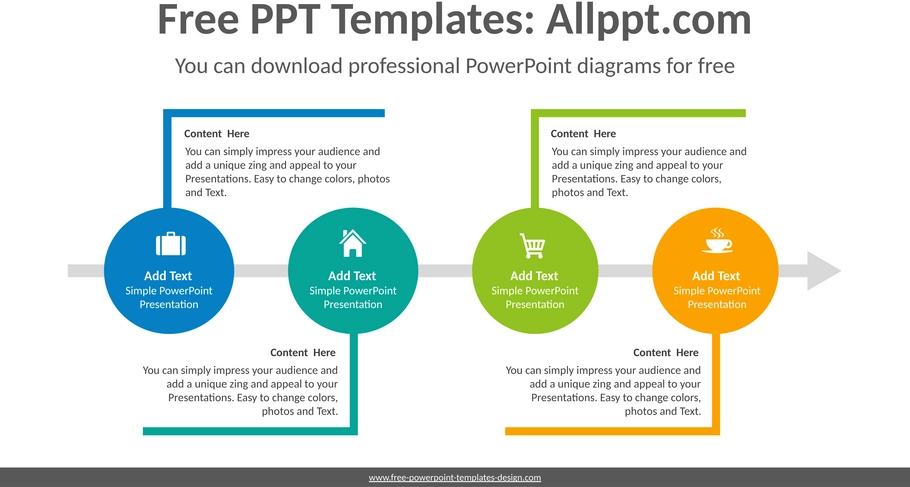 Free PPT Templates: Allppt.com

You can download professional PowerPoint diagrams for free

Content Here

You can simply impress your audience and add a unique zing and appeal to your Presentations. Easy to change colors, photos and Text.

Content Here

You can simply impress your audience and add a unique zing and appeal to your Presentations. Easy to change colors, photos and Text.

Add Text

Simple PowerPoint Presentation

Add Text

Simple PowerPoint Presentation

Add Text

Simple PowerPoint Presentation

Add Text

Simple PowerPoint Presentation

Content Here

You can simply impress your audience and add a unique zing and appeal to your Presentations. Easy to change colors, photos and Text.

Content Here

You can simply impress your audience and add a unique zing and appeal to your Presentations. Easy to change colors, photos and Text.

www.free-powerpoint-templates-design.com